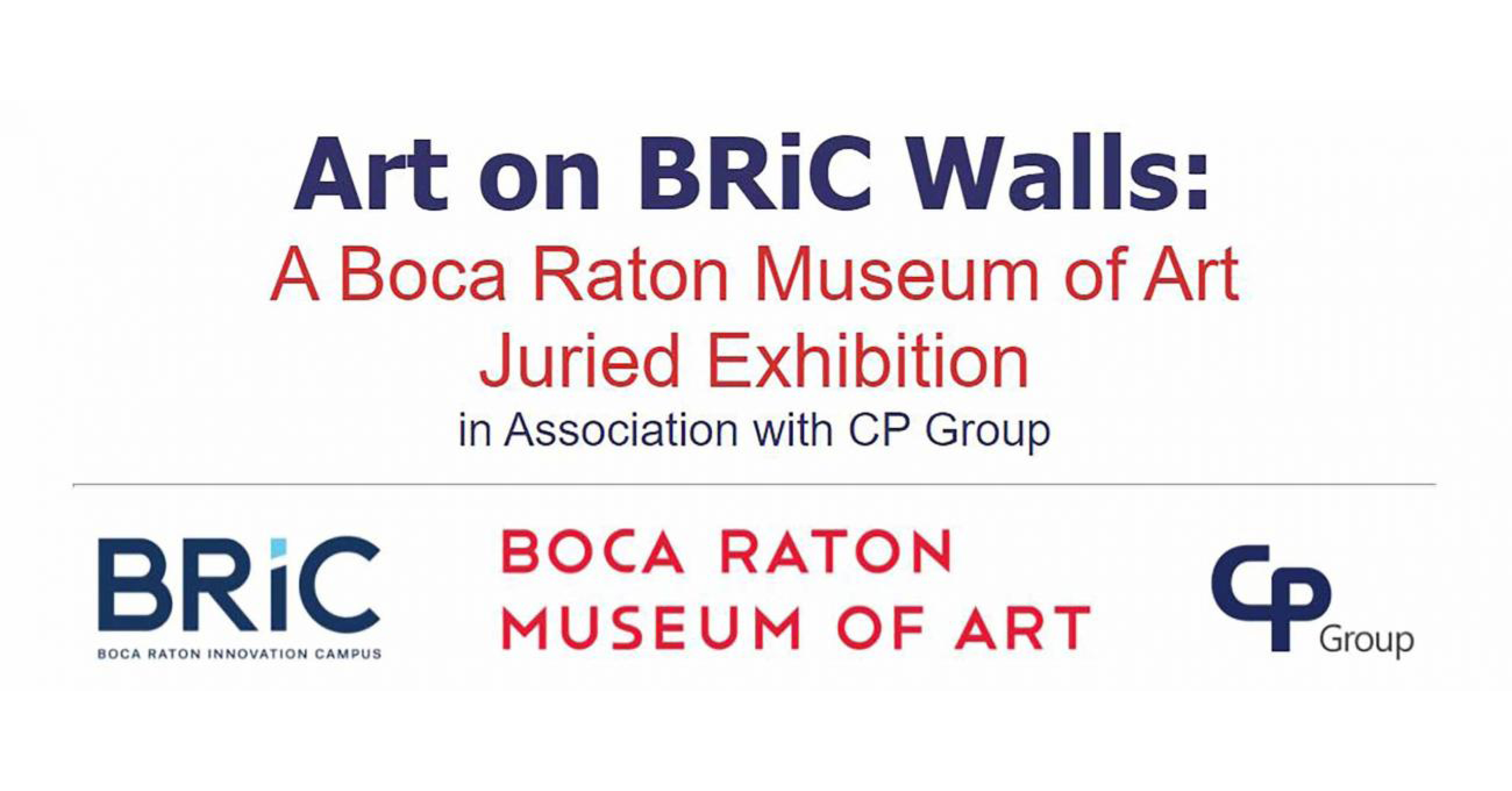 Art on BRiC Walls:
A Boca Raton Museum of Art
Juried Exhibition
in Association with CP Group

BRiC
BOCA RATON INNOVATION CAMPUS

BOCA RATON
MUSEUM OF ART

CP
Group